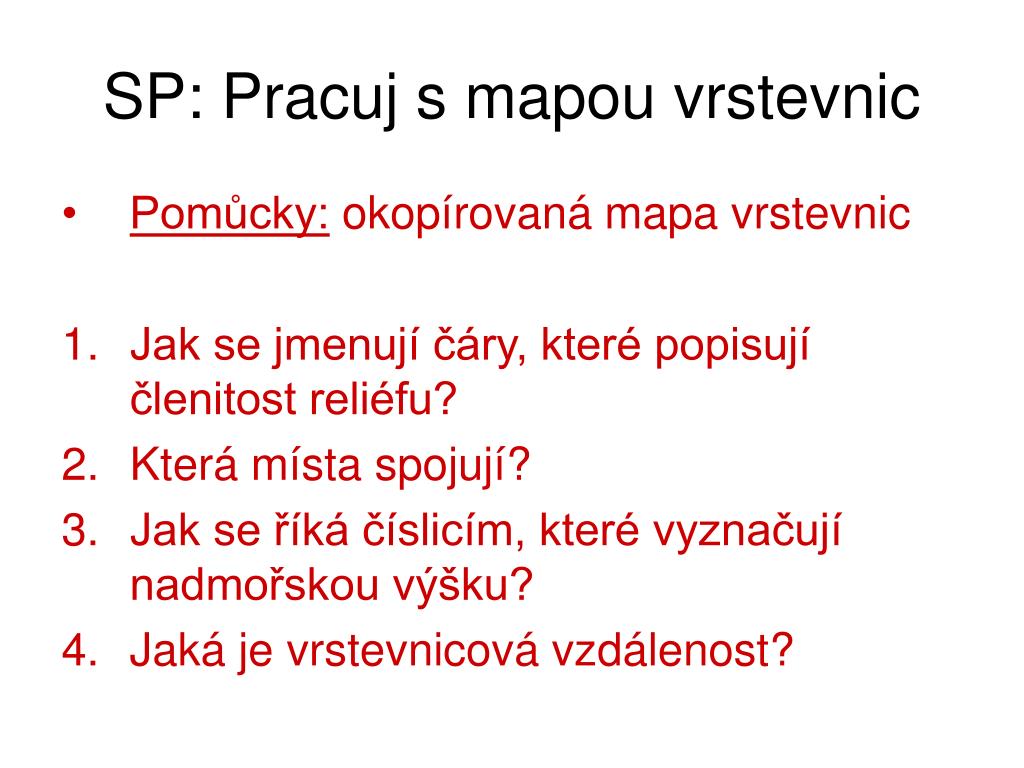 SP: Pracuj s mapou vrstevnic

• Pomůcky: okopírovaná mapa vrstevnic

1. Jak se jmenují čáry, které popisují členitost reliéfu?
2. Která místa spojují?
3. Jak se říká číslicím, které vyznačují nadmořskou výšku?
4. Jaká je vrstevnicová vzdálenost?